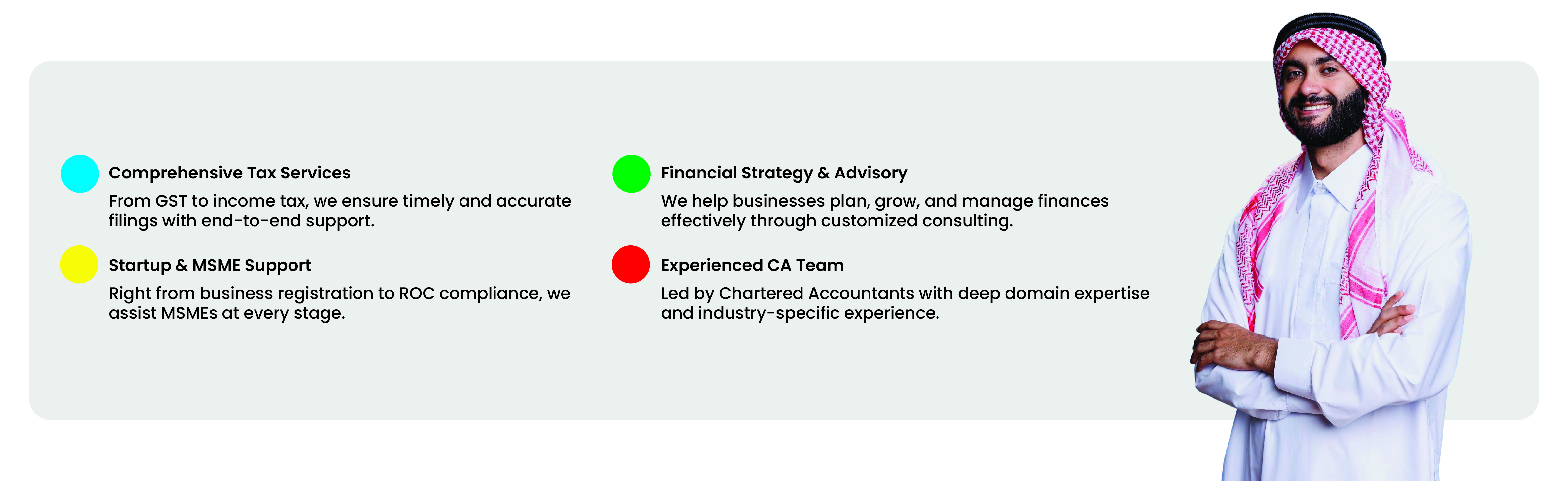 Comprehensive Tax Services
From GST to income tax, we ensure timely and accurate filings with end-to-end support.

Startup & MSME Support
Right from business registration to ROC compliance, we assist MSMEs at every stage.

Financial Strategy & Advisory
We help businesses plan, grow, and manage finances effectively through customized consulting.

Experienced CA Team
Led by Chartered Accountants with deep domain expertise and industry-specific experience.